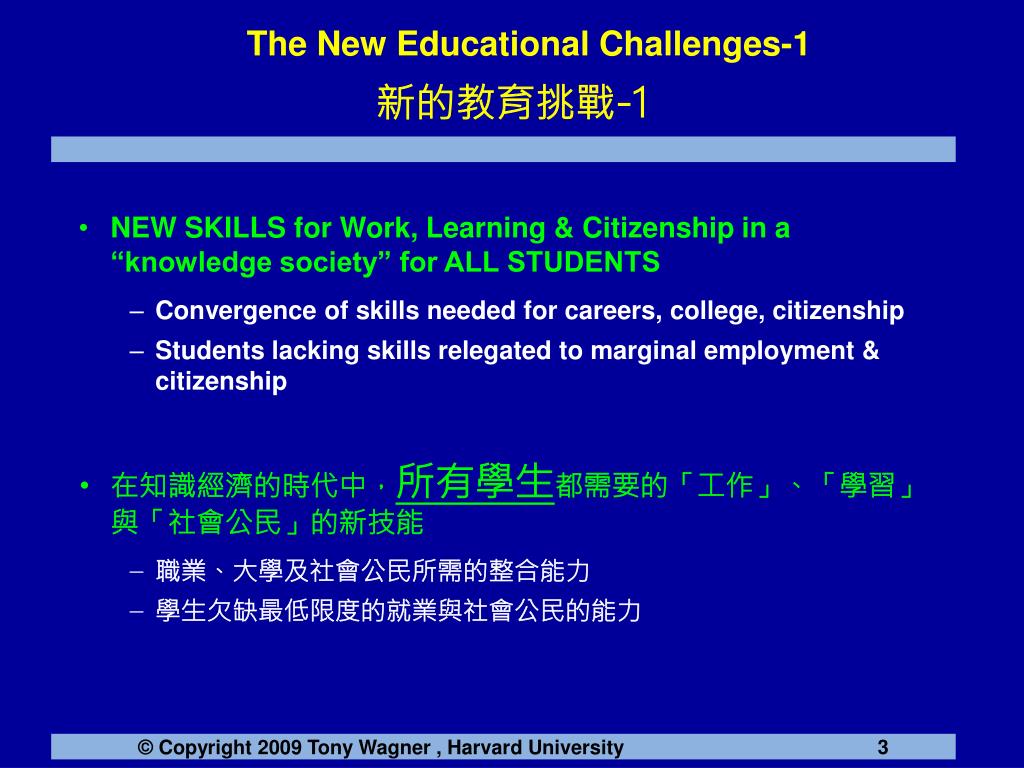 The New Educational Challenges-1
新的教育挑戰-1

• NEW SKILLS for Work, Learning & Citizenship in a “knowledge society” for ALL STUDENTS
– Convergence of skills needed for careers, college, citizenship
– Students lacking skills relegated to marginal employment & citizenship

• 在知識經濟的時代中，所有學生都需要的「工作」、「學習」與「社會公民」的新技能
– 職業、大學及社會公民所需的整合能力
– 學生欠缺最低限度的就業與社會公民的能力

© Copyright 2009 Tony Wagner , Harvard University 3